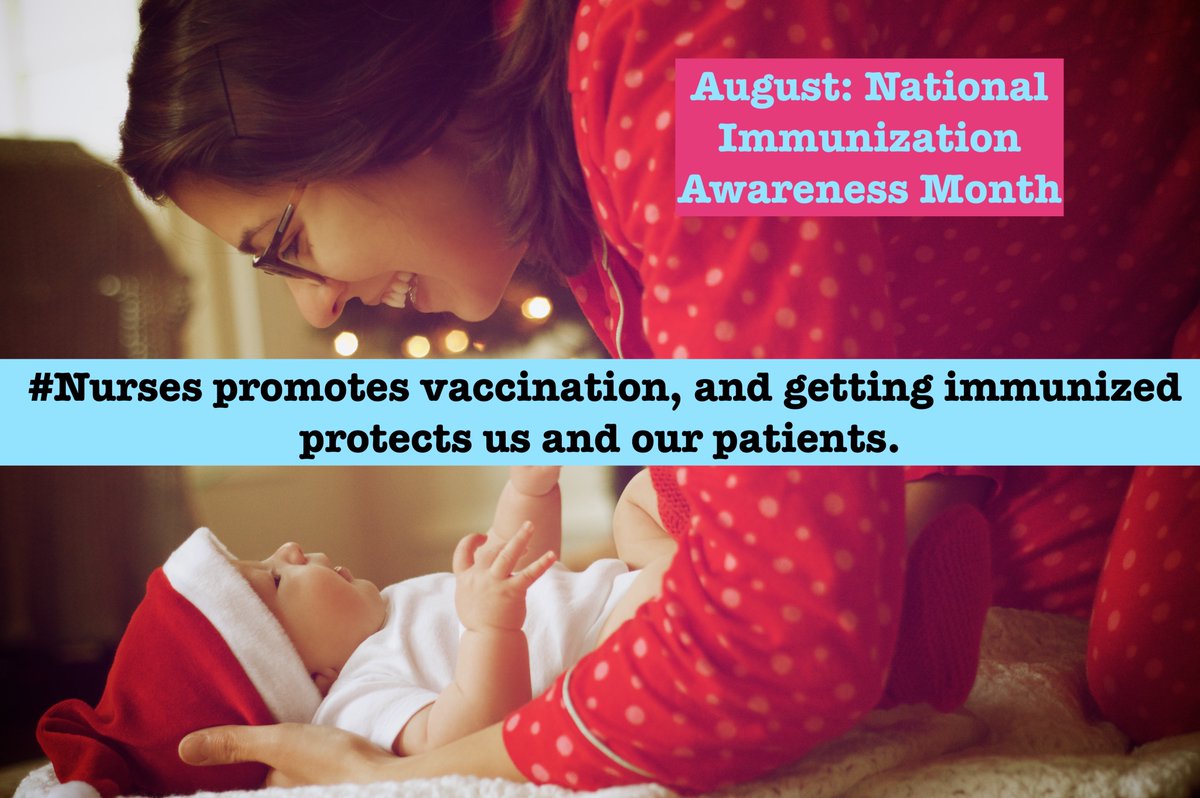 August: National Immunization Awareness Month

#Nurses promotes vaccination, and getting immunized protects us and our patients.